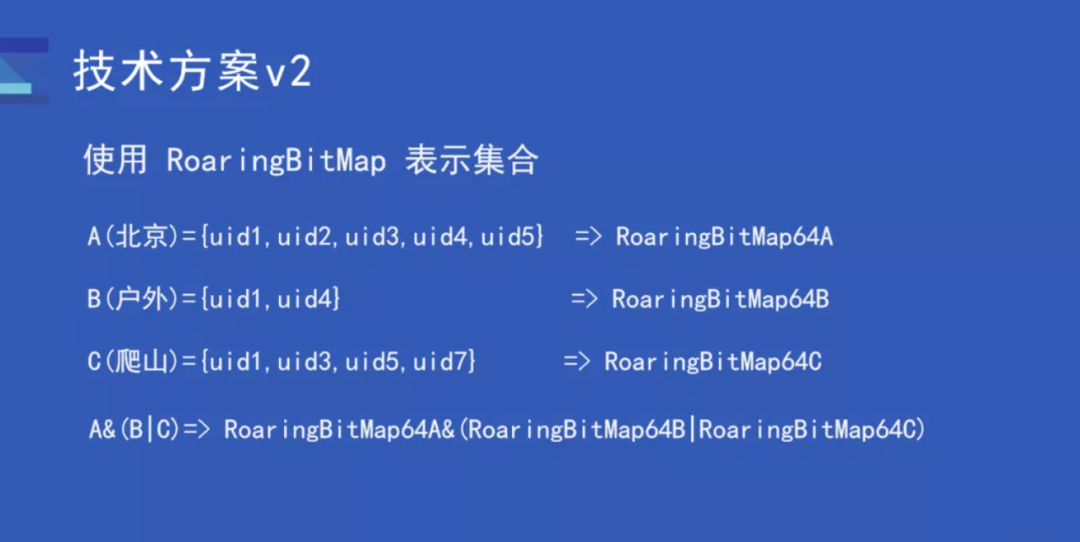 技术方案v2

使用 RoaringBitMap 表示集合

A(北京)={uid1,uid2,uid3,uid4,uid5} => RoaringBitMap64A

B(户外)={uid1,uid4} => RoaringBitMap64B

C(爬山)={uid1,uid3,uid5,uid7} => RoaringBitMap64C

A&(B|C)=> RoaringBitMap64A&(RoaringBitMap64B|RoaringBitMap64C)